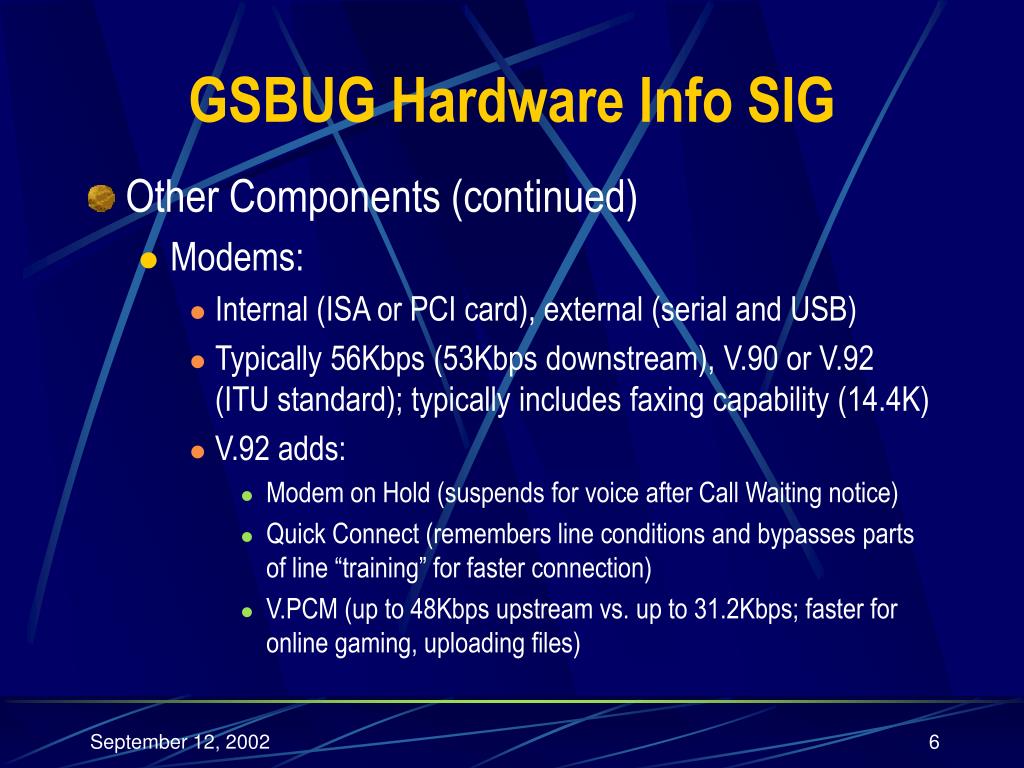 GSBUG Hardware Info SIG

Other Components (continued)

Modems:

Internal (ISA or PCI card), external (serial and USB)

Typically 56Kbps (53Kbps downstream), V.90 or V.92 (ITU standard); typically includes faxing capability (14.4K)

V.92 adds:

Modem on Hold (suspends for voice after Call Waiting notice)

Quick Connect (remembers line conditions and bypasses parts of line “training” for faster connection)

V.PCM (up to 48Kbps upstream vs. up to 31.2Kbps; faster for online gaming, uploading files)

September 12, 2002

6